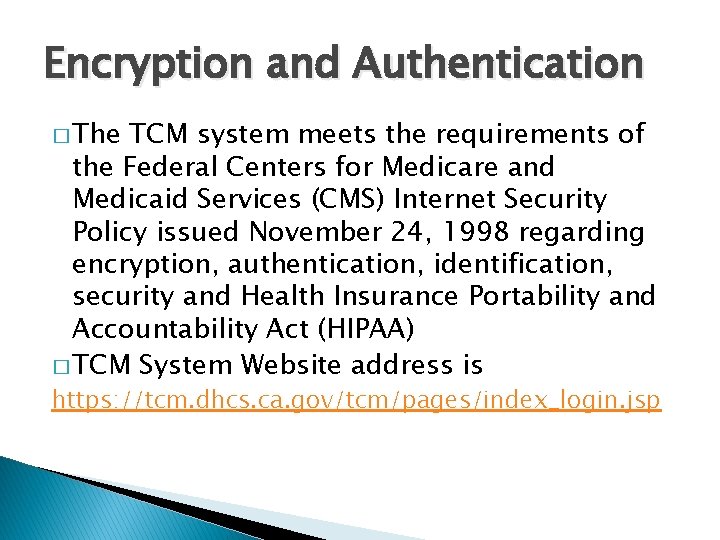 Encryption and Authentication

□ The TCM system meets the requirements of the Federal Centers for Medicare and Medicaid Services (CMS) Internet Security Policy issued November 24, 1998 regarding encryption, authentication, identification, security and Health Insurance Portability and Accountability Act (HIPAA)

□ TCM System Website address is https://tcm.dhcs.ca.gov/tcm/pages/index_login.jsp